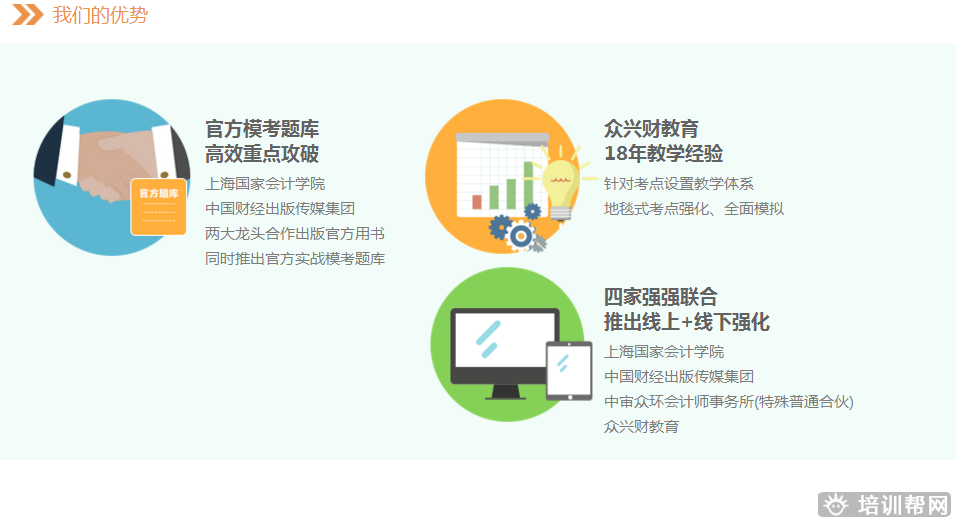 我们的优势

官方题库

官方模考题库
高效重点攻破

上海国家会计学院
中国财经出版传媒集团
两大龙头合作出版官方用书
同时推出官方实战模考题库

众兴财教育
18年教学经验

针对考点设置教学体系
地毯式考点强化、全面模拟

四家强强联合
推出线上+线下强化

上海国家会计学院
中国财经出版传媒集团
中审众环会计师事务所(特殊普通合伙)
众兴财教育

培训帮网